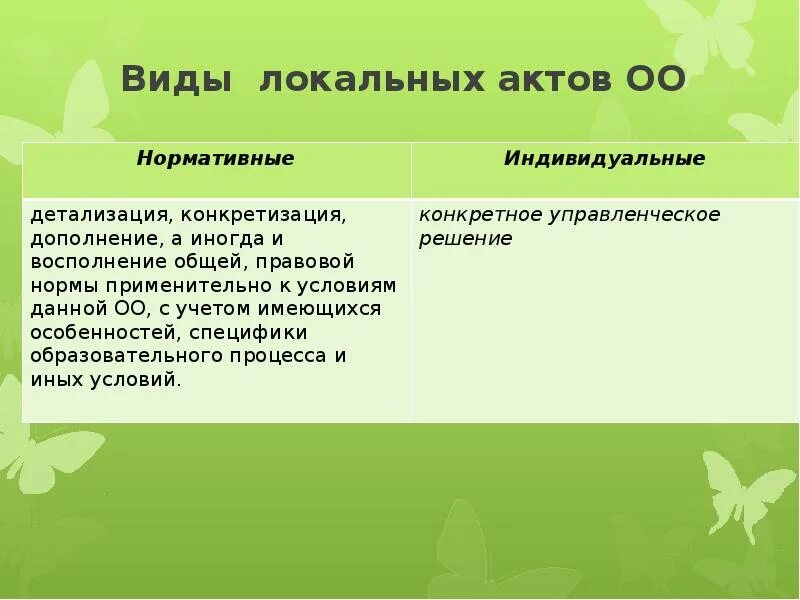 Виды локальных актов ОО

| Нормативные | Индивидуальные |
|---|---|
| детализация, конкретизация, дополнение, а иногда и восполнение общей, правовой нормы применительно к условиям данной ОО, с учетом имеющихся особенностей, специфики образовательного процесса и иных условий. | конкретное управленческое решение |